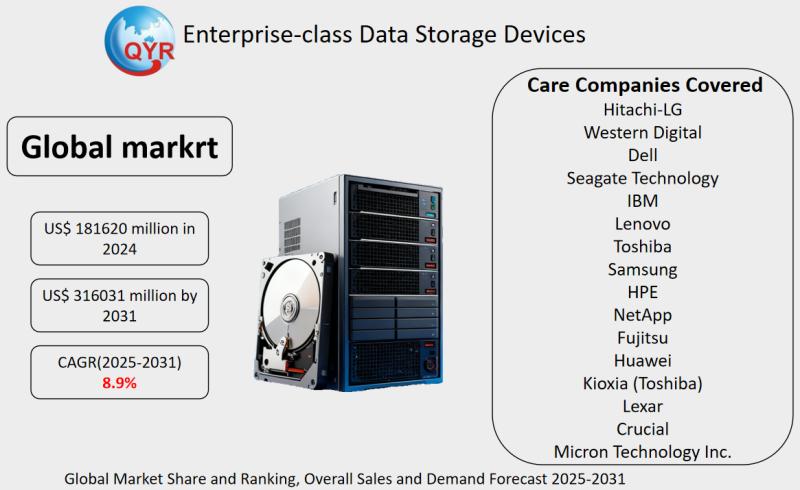 QYR

Enterprise-class Data Storage Devices

Global markrt

US$ 181620 million in 2024

US$ 316031 million by 2031

CAGR(2025-2031)
8.9%

Care Companies Covered
Hitachi-LG
Western Digital
Dell
Seagate Technology
IBM
Lenovo
Toshiba
Samsung
HPE
NetApp
Fujitsu
Huawei
Kioxia (Toshiba)
Lexar
Crucial
Micron Technology Inc.

Global Market Share and Ranking, Overall Sales and Demand Forecast 2025-2031